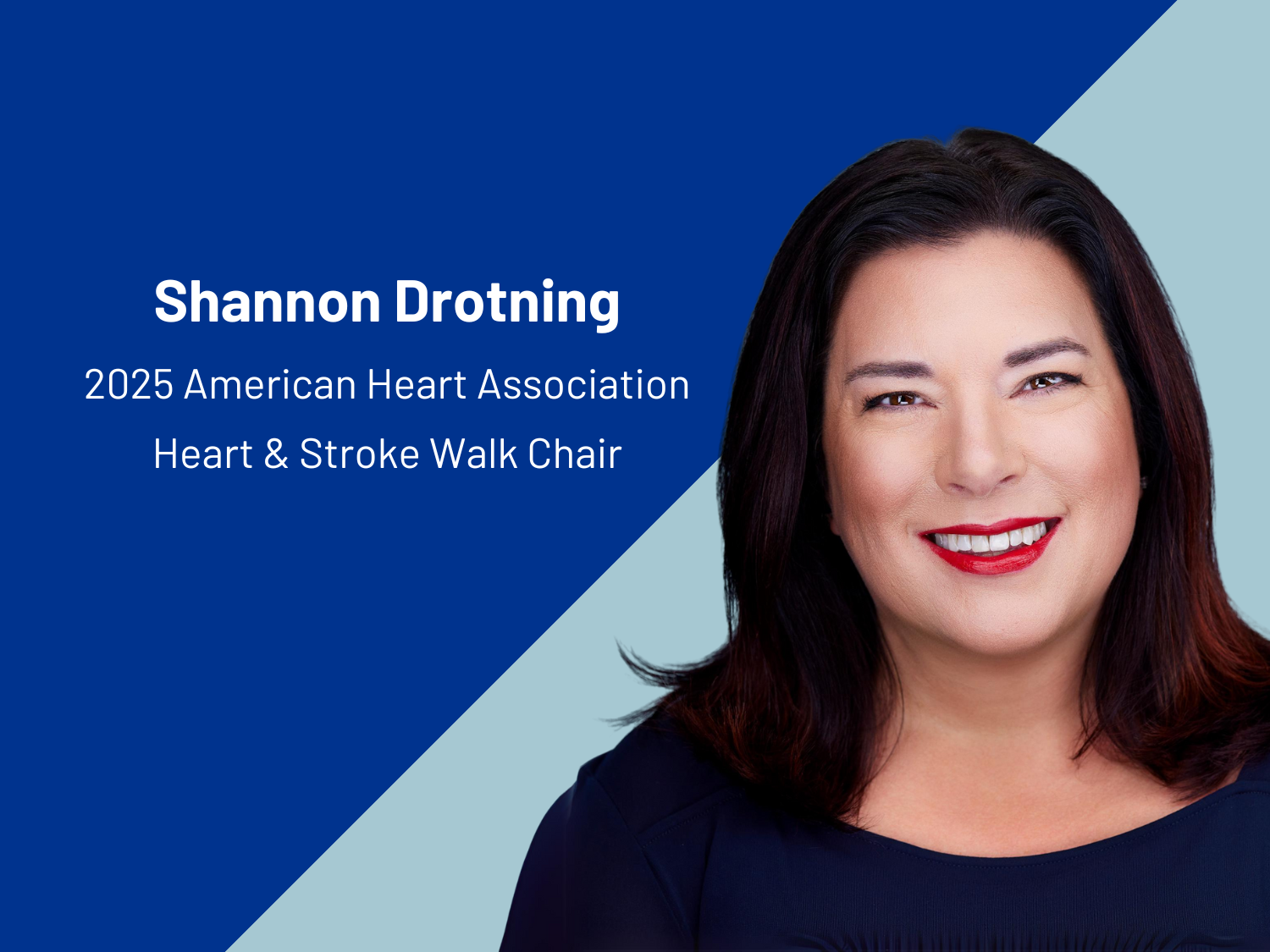 Shannon Drotning
2025 American Heart Association
Heart & Stroke Walk Chair